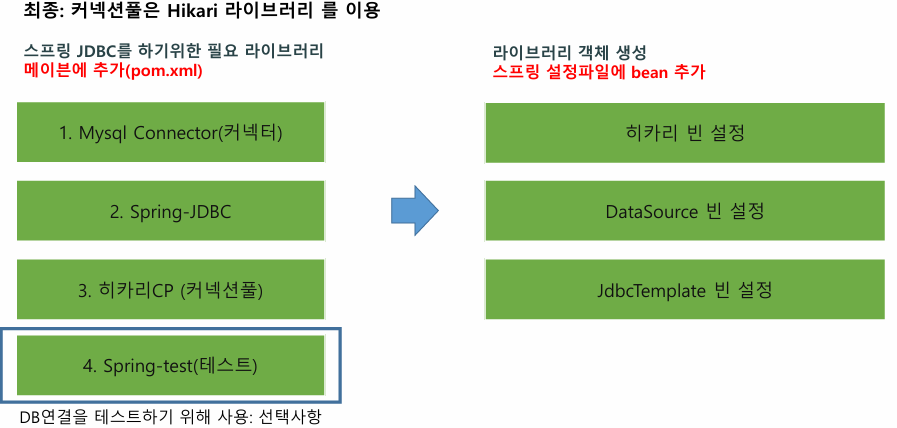 최종: 커넥션풀은 Hikari 라이브러리 를 이용

스프링 JDBC를 하기위한 필요 라이브러리
메이븐에 추가(pom.xml)

1. Mysql Connector(커넥터)

2. Spring-JDBC

3. 히카리CP (커넥션풀)

4. Spring-test(테스트)

DB연결을 테스트하기 위해 사용: 선택사항

라이브러리 객체 생성
스프링 설정파일에 bean 추가

히카리 빈 설정

DataSource 빈 설정

JdbcTemplate 빈 설정